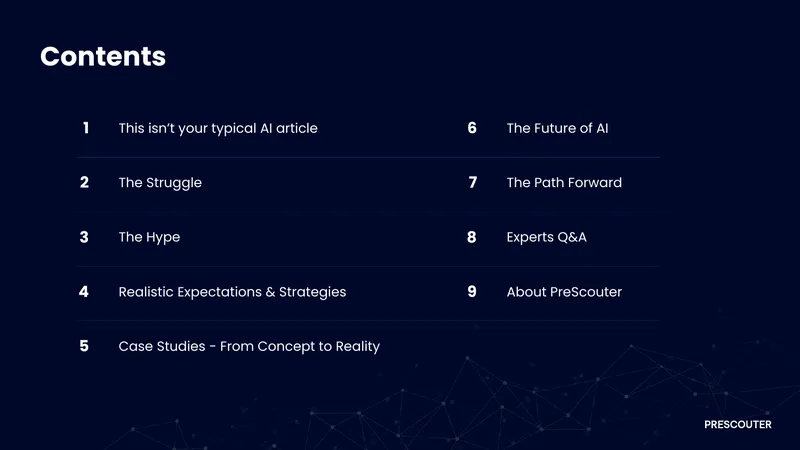 Contents

1 This isn't your typical AI article

2 The Struggle

3 The Hype

4 Realistic Expectations & Strategies

5 Case Studies - From Concept to Reality

6 The Future of AI

7 The Path Forward

8 Experts Q&A

9 About PreScouter

PRESCOUTER